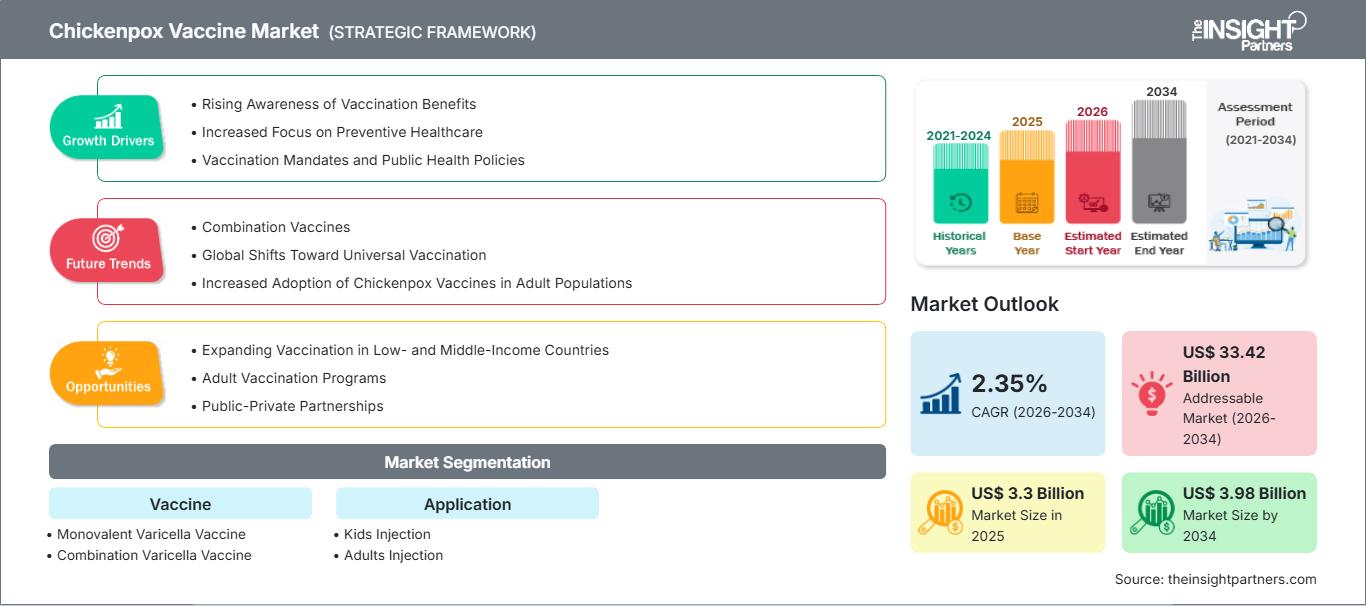 Chickenpox Vaccine Market (STRATEGIC FRAMEWORK)

The INSIGHT Partners

Growth Drivers
• Rising Awareness of Vaccination Benefits
• Increased Focus on Preventive Healthcare
• Vaccination Mandates and Public Health Policies

Future Trends
• Combination Vaccines
• Global Shifts Toward Universal Vaccination
• Increased Adoption of Chickenpox Vaccines in Adult Populations

Opportunities
• Expanding Vaccination in Low- and Middle-Income Countries
• Adult Vaccination Programs
• Public-Private Partnerships

Market Segmentation

Vaccine
• Monovalent Varicella Vaccine
• Combination Varicella Vaccine

Application
• Kids Injection
• Adults Injection

2021-2024 Historical Years
2025 Base Year
2026 Estimated Start Year
2034 Estimated End Year
Assessment Period (2021-2034)

Market Outlook

2.35% CAGR (2026-2034)

US$ 33.42 Billion Addressable Market (2026-2034)

US$ 3.3 Billion Market Size in 2025

US$ 3.98 Billion Market Size by 2034

Source: theinsightpartners.com